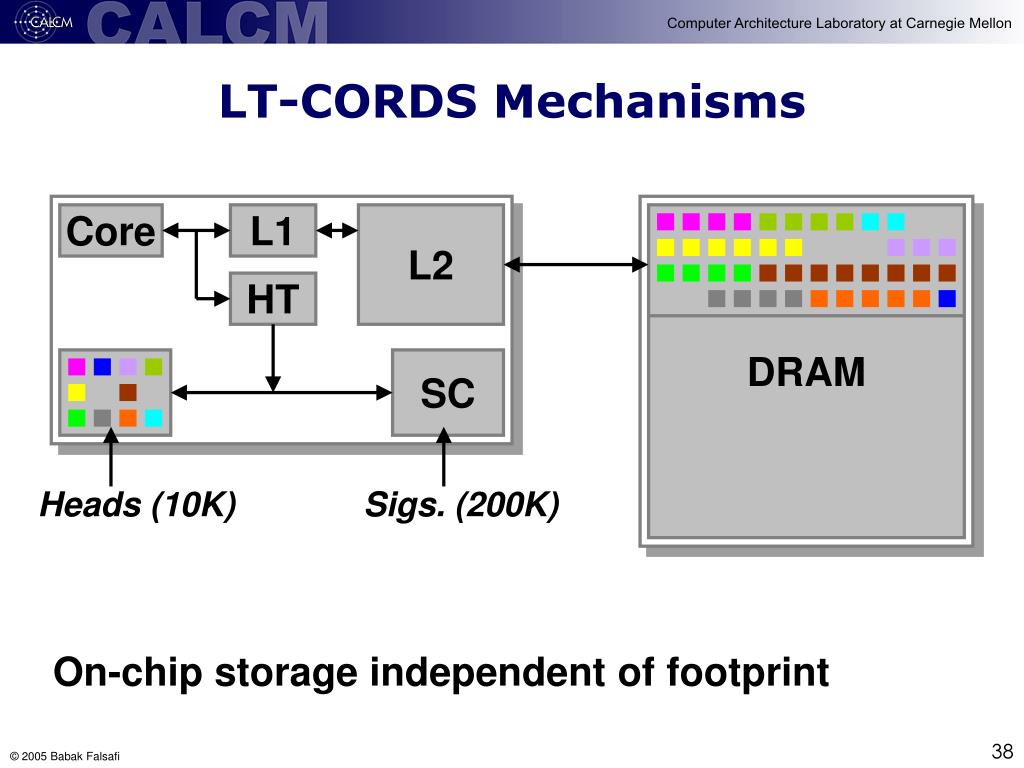 CALCM CALCM

Computer Architecture Laboratory at Carnegie Mellon

LT-CORDS Mechanisms

Core

L1

HT

L2

SC

DRAM

Heads (10K)

Sigs. (200K)

On-chip storage independent of footprint

© 2005 Babak Falsafi

38